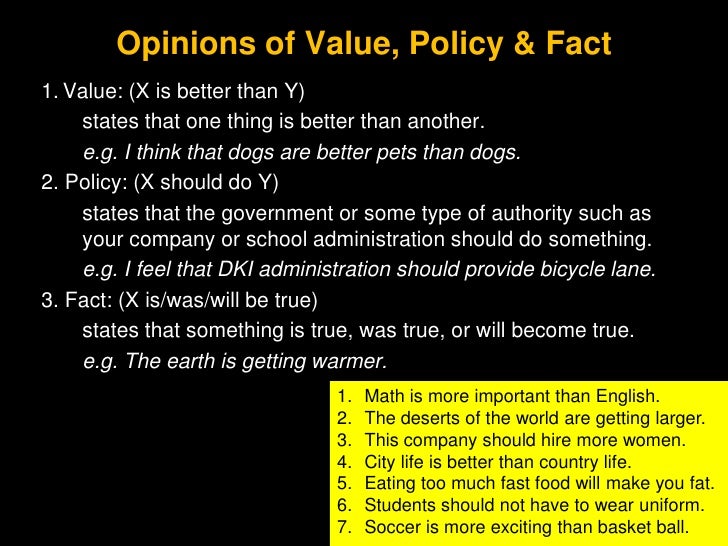 Opinions of Value, Policy & Fact

1. Value: (X is better than Y)

states that one thing is better than another.

e.g. I think that dogs are better pets than dogs.

2. Policy: (X should do Y)

states that the government or some type of authority such as your company or school administration should do something.

e.g. I feel that DKI administration should provide bicycle lane.

3. Fact: (X is/was/will be true)

states that something is true, was true, or will become true.

e.g. The earth is getting warmer.

1. Math is more important than English.
2. The deserts of the world are getting larger.
3. This company should hire more women.
4. City life is better than country life.
5. Eating too much fast food will make you fat.
6. Students should not have to wear uniform.
7. Soccer is more exciting than basket ball.